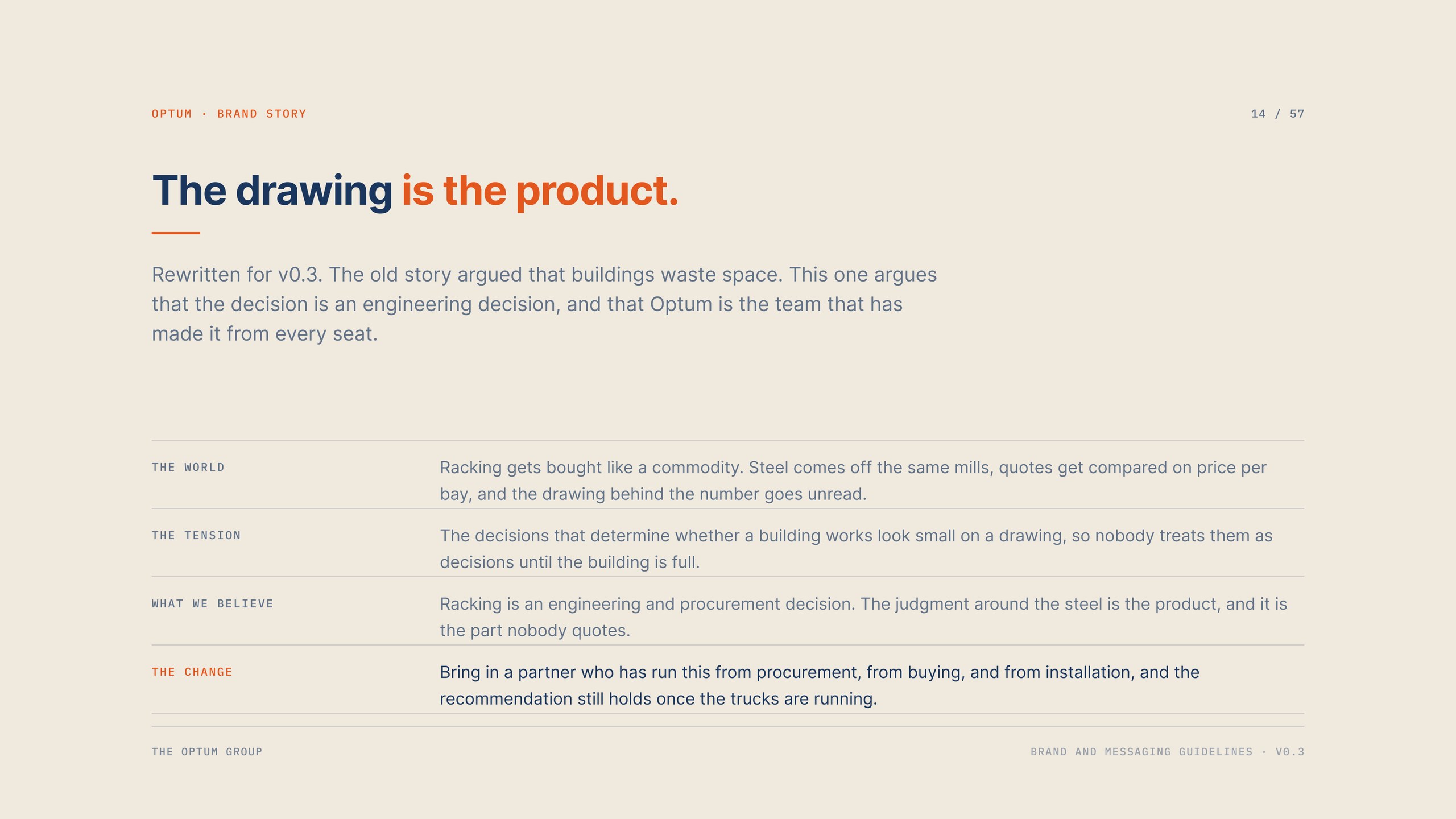 OPTUM · BRAND STORY

14 / 57

The drawing is the product.

Rewritten for v0.3. The old story argued that buildings waste space. This one argues that the decision is an engineering decision, and that Optum is the team that has made it from every seat.

| | |
|---|---|
| THE WORLD | Racking gets bought like a commodity. Steel comes off the same mills, quotes get compared on price per bay, and the drawing behind the number goes unread. |
| THE TENSION | The decisions that determine whether a building works look small on a drawing, so nobody treats them as decisions until the building is full. |
| WHAT WE BELIEVE | Racking is an engineering and procurement decision. The judgment around the steel is the product, and it is the part nobody quotes. |
| THE CHANGE | Bring in a partner who has run this from procurement, from buying, and from installation, and the recommendation still holds once the trucks are running. |

THE OPTUM GROUP

BRAND AND MESSAGING GUIDELINES · V0.3